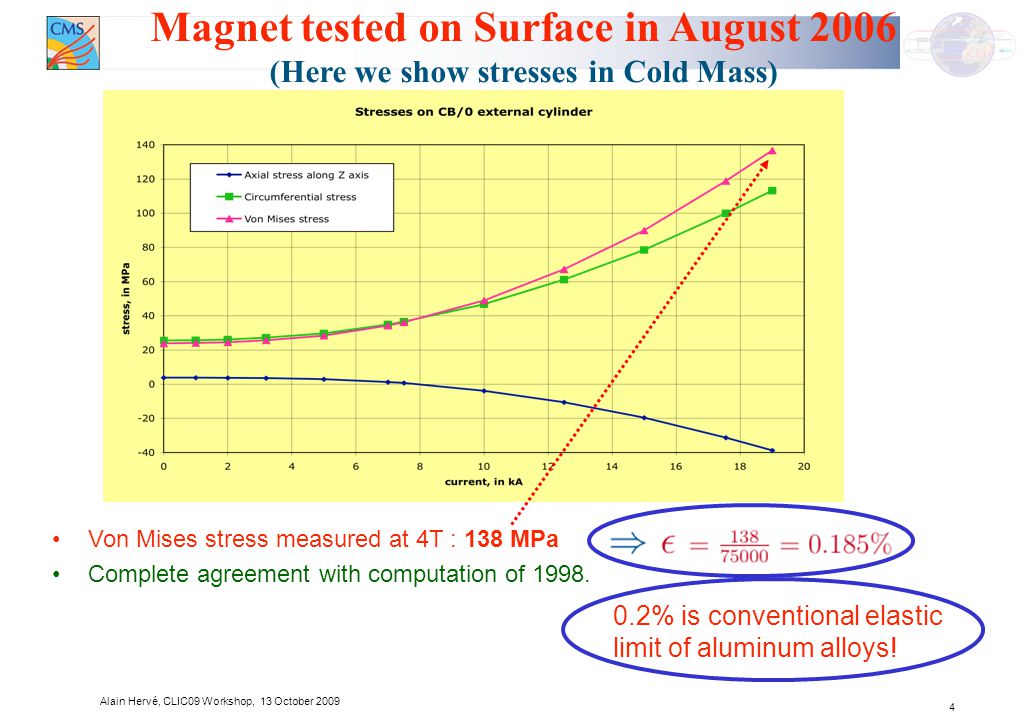 CMS

Magnet tested on Surface in August 2006
(Here we show stresses in Cold Mass)

Stresses on CB/0 external cylinder

Axial stress along Z axis
Circumferential stress
Von Mises stress

stress, in MPa

140
120
100
80
60
40
20
0
-20
-40

0 2 4 6 8 10 12 14 16 18 20

current, in kA

• Von Mises stress measured at 4T : 138 MPa
• Complete agreement with computation of 1998.

$\Rightarrow \epsilon = \frac{138}{75000} = 0.185\%$

0.2% is conventional elastic limit of aluminum alloys!

Alain Hervé, CLIC09 Workshop, 13 October 2009

4